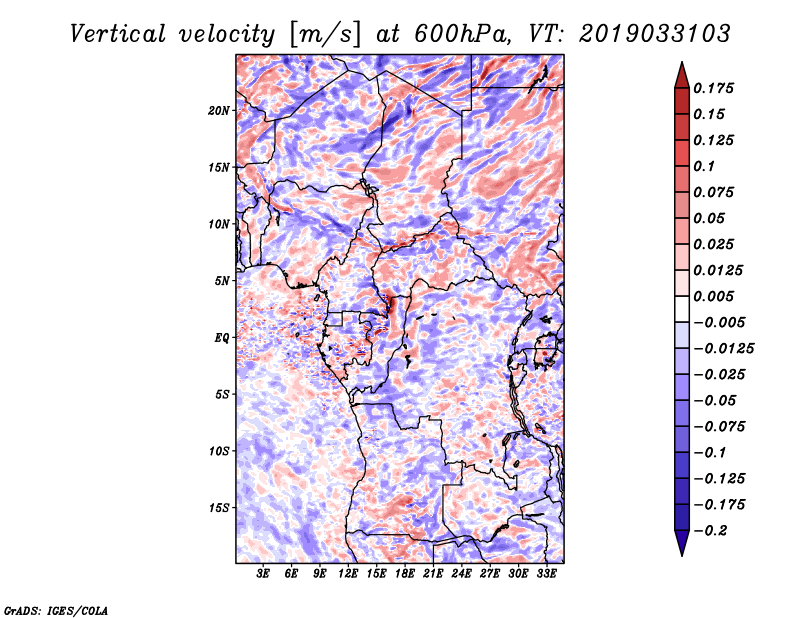 Vertical velocity [m/s] at 600hPa, VT: 2019033103

20N
15N
10N
5N
EQ
5S
10S
15S

3E 6E 9E 12E 15E 18E 21E 24E 27E 30E 33E

0.175
0.15
0.125
0.1
0.075
0.05
0.025
0.0125
0.005
−0.005
−0.0125
−0.025
−0.05
−0.075
−0.1
−0.125
−0.175
−0.2

GrADS: IGES/COLA